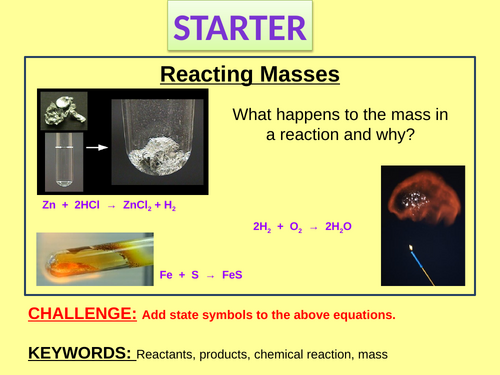 STARTER

Reacting Masses

What happens to the mass in a reaction and why?

$Zn + 2HCl \rightarrow ZnCl_2 + H_2$

$2H_2 + O_2 \rightarrow 2H_2O$

$Fe + S \rightarrow FeS$

CHALLENGE: Add state symbols to the above equations.

KEYWORDS: Reactants, products, chemical reaction, mass